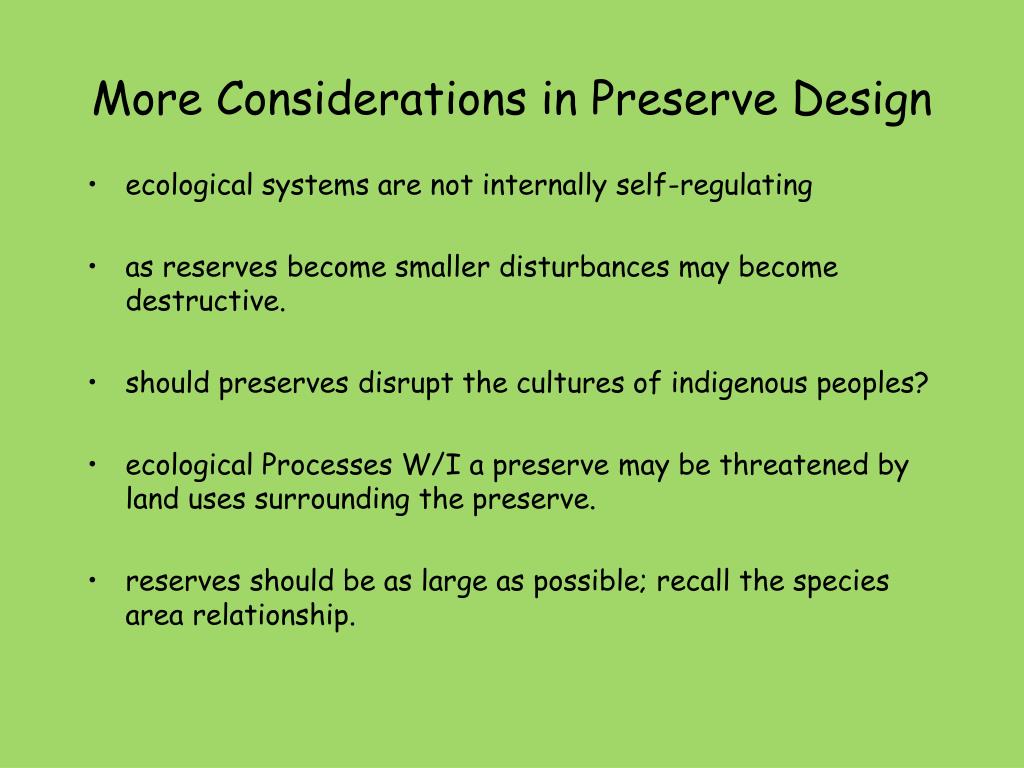 More Considerations in Preserve Design

• ecological systems are not internally self-regulating

• as reserves become smaller disturbances may become destructive.

• should preserves disrupt the cultures of indigenous peoples?

• ecological Processes W/I a preserve may be threatened by land uses surrounding the preserve.

• reserves should be as large as possible; recall the species area relationship.